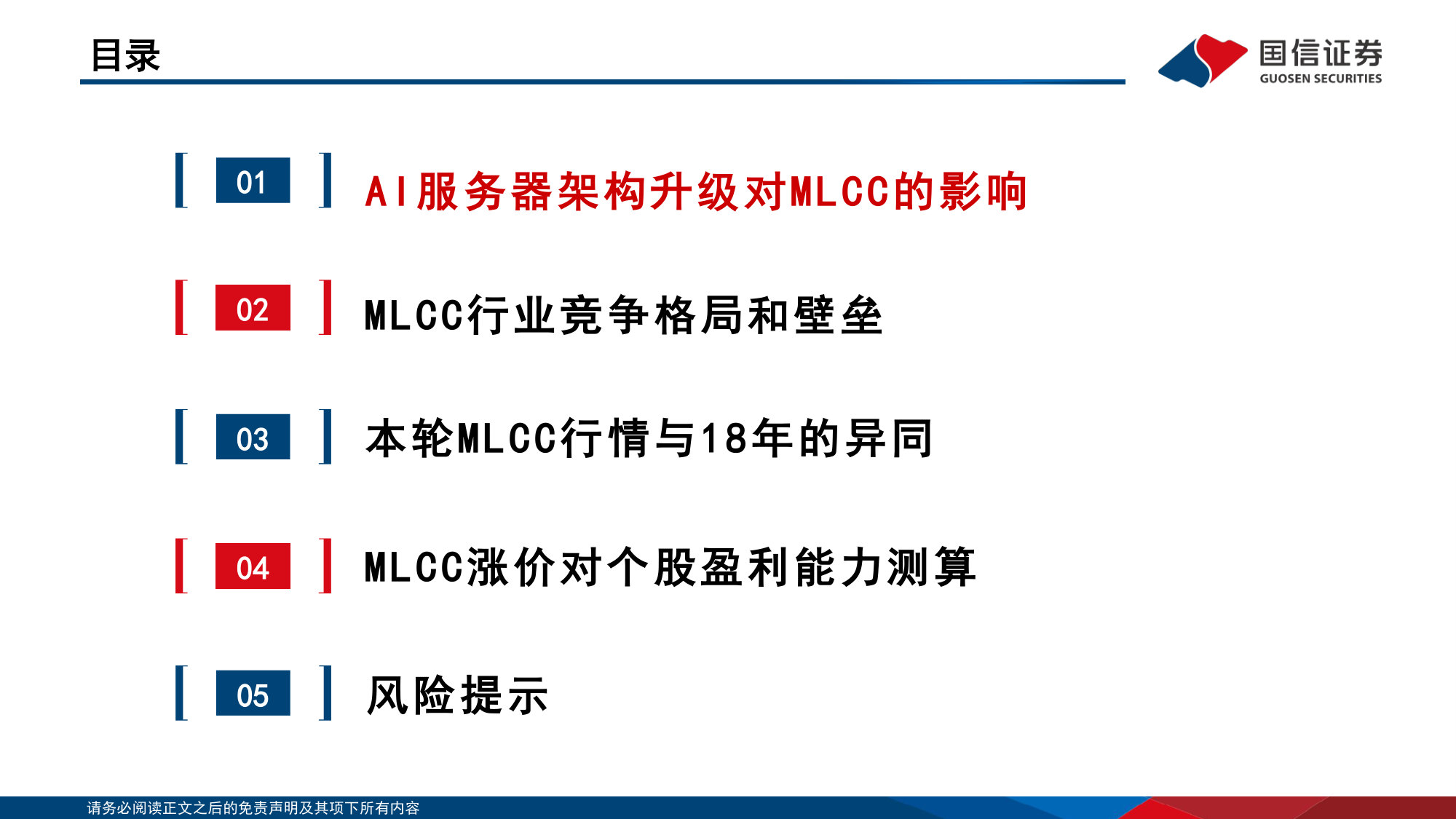 目录

国信证券
GUOSEN SECURITIES

01 AI服务器架构升级对MLCC的影响

02 MLCC行业竞争格局和壁垒

03 本轮MLCC行情与18年的异同

04 MLCC涨价对个股盈利能力测算

05 风险提示

请务必阅读正文之后的免责声明及其项下所有内容